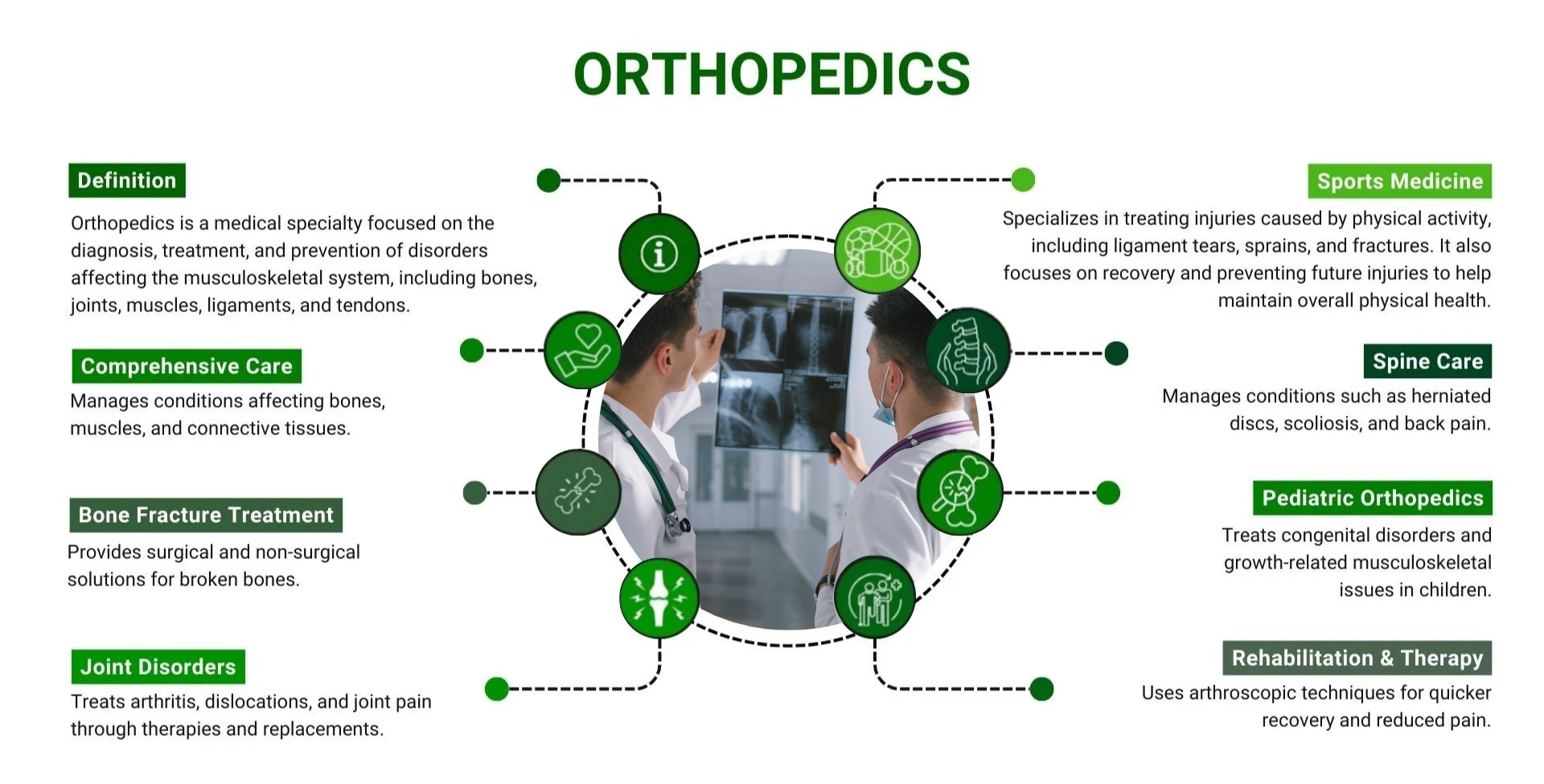 ORTHOPEDICS

Definition

Orthopedics is a medical specialty focused on the diagnosis, treatment, and prevention of disorders affecting the musculoskeletal system, including bones, joints, muscles, ligaments, and tendons.

Comprehensive Care

Manages conditions affecting bones, muscles, and connective tissues.

Bone Fracture Treatment

Provides surgical and non-surgical solutions for broken bones.

Joint Disorders

Treats arthritis, dislocations, and joint pain through therapies and replacements.

Sports Medicine

Specializes in treating injuries caused by physical activity, including ligament tears, sprains, and fractures. It also focuses on recovery and preventing future injuries to help maintain overall physical health.

Spine Care

Manages conditions such as herniated discs, scoliosis, and back pain.

Pediatric Orthopedics

Treats congenital disorders and growth-related musculoskeletal issues in children.

Rehabilitation & Therapy

Uses arthroscopic techniques for quicker recovery and reduced pain.